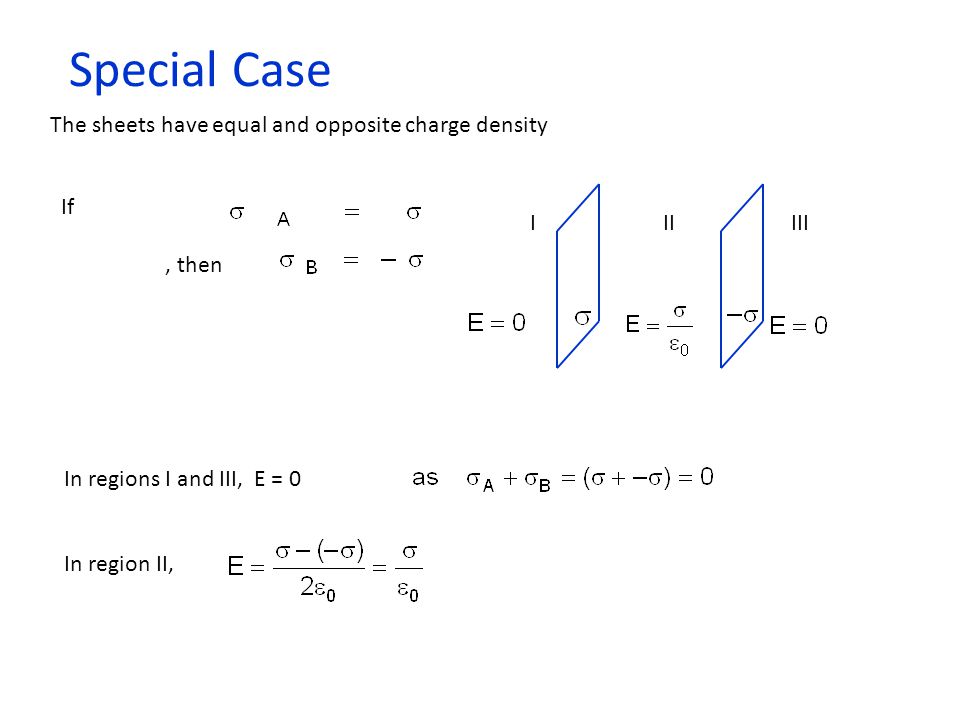 Special Case

The sheets have equal and opposite charge density

If $\sigma_A = \sigma$

, then $\sigma_B = -\sigma$

I II III

$E = 0$ $\sigma$ $E = \frac{\sigma}{\varepsilon_0}$ $-\sigma$ $E = 0$

In regions I and III, E = 0 as $\sigma_A + \sigma_B = (\sigma + -\sigma) = 0$

In region II, $E = \frac{\sigma - (-\sigma)}{2\varepsilon_0} = \frac{\sigma}{\varepsilon_0}$